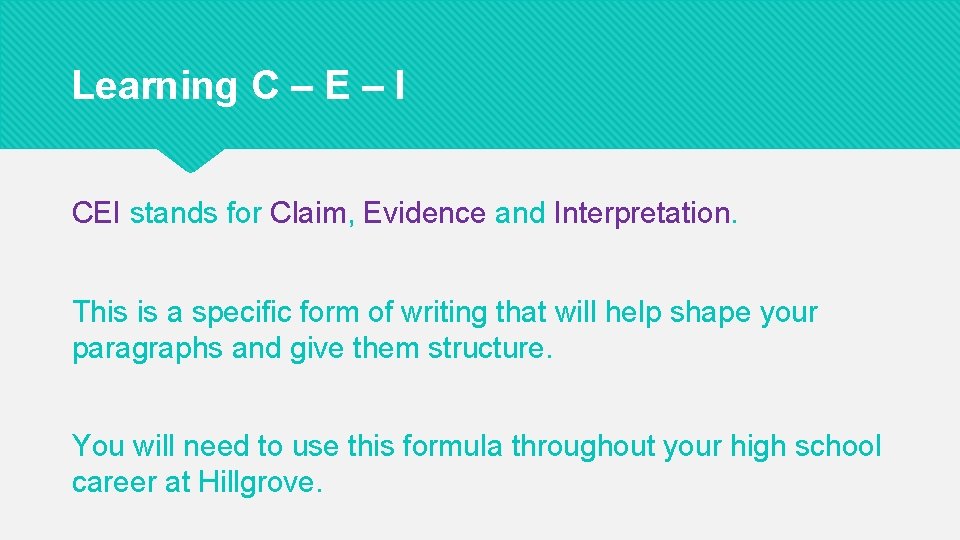 Learning C – E – I

CEI stands for Claim, Evidence and Interpretation.

This is a specific form of writing that will help shape your paragraphs and give them structure.

You will need to use this formula throughout your high school career at Hillgrove.